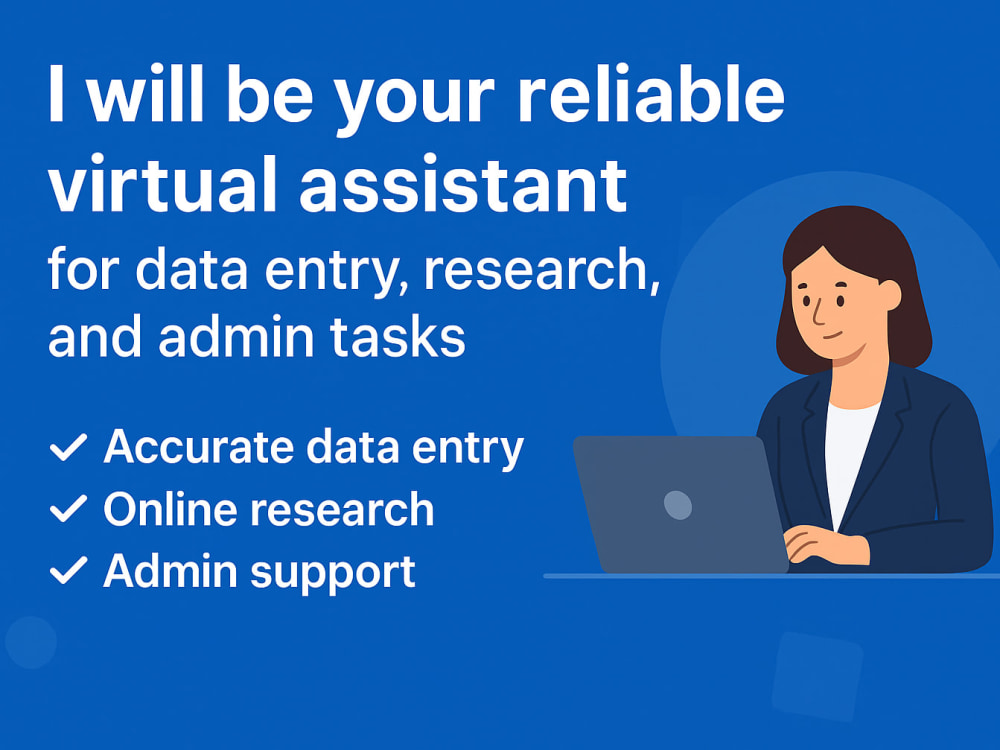 I will be your reliable virtual assistant
for data entry, research, and admin tasks

✓ Accurate data entry
✓ Online research
✓ Admin support